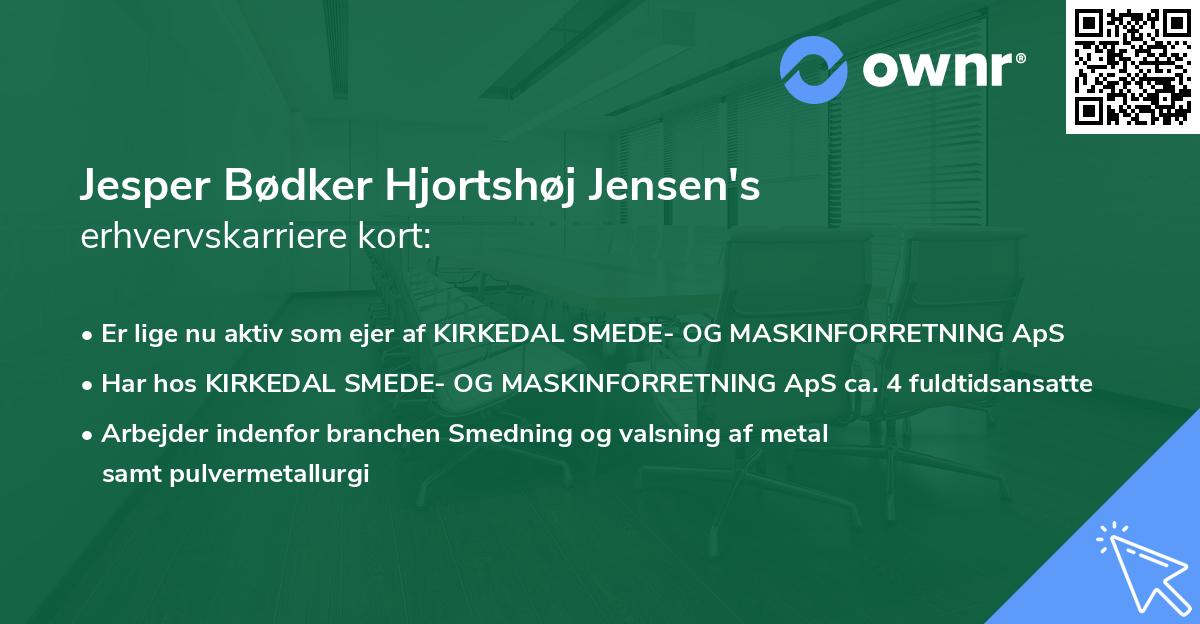 ownr®

Jesper Bødker Hjortshøj Jensen's
erhvervskarriere kort:

• Er lige nu aktiv som ejer af KIRKEDAL SMEDE- OG MASKINFORRETNING ApS
• Har hos KIRKEDAL SMEDE- OG MASKINFORRETNING ApS ca. 4 fuldtidsansatte
• Arbejder indenfor branchen Smedning og valsning af metal samt pulvermetallurgi